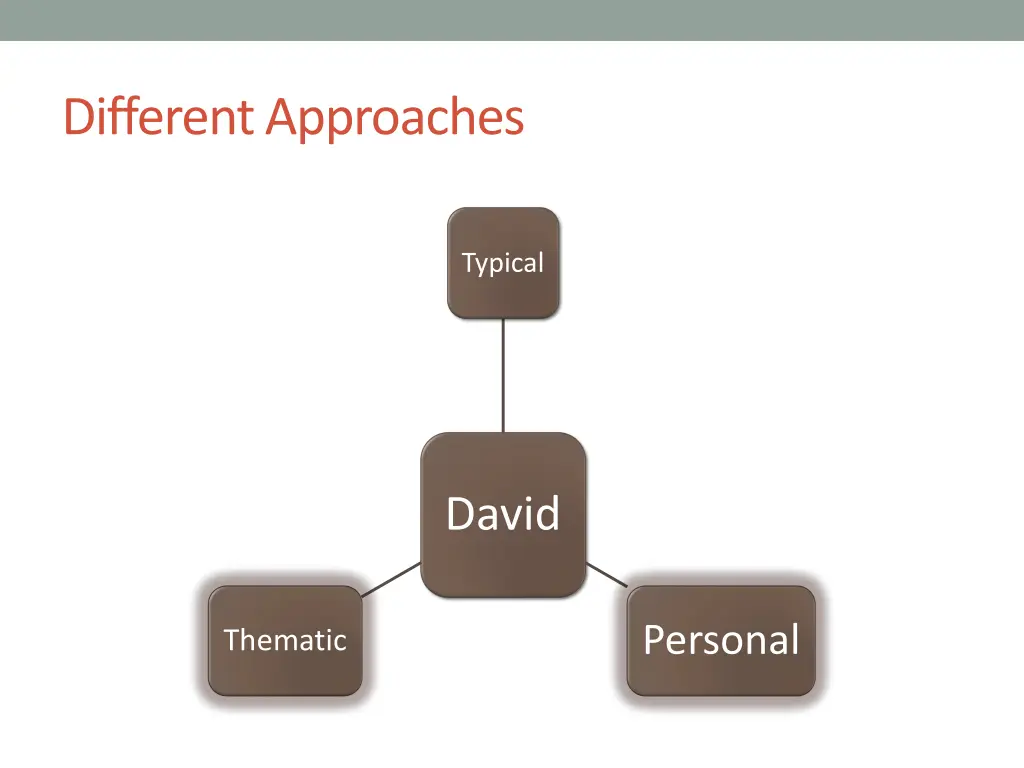 Different Approaches

Typical

David

Thematic

Personal